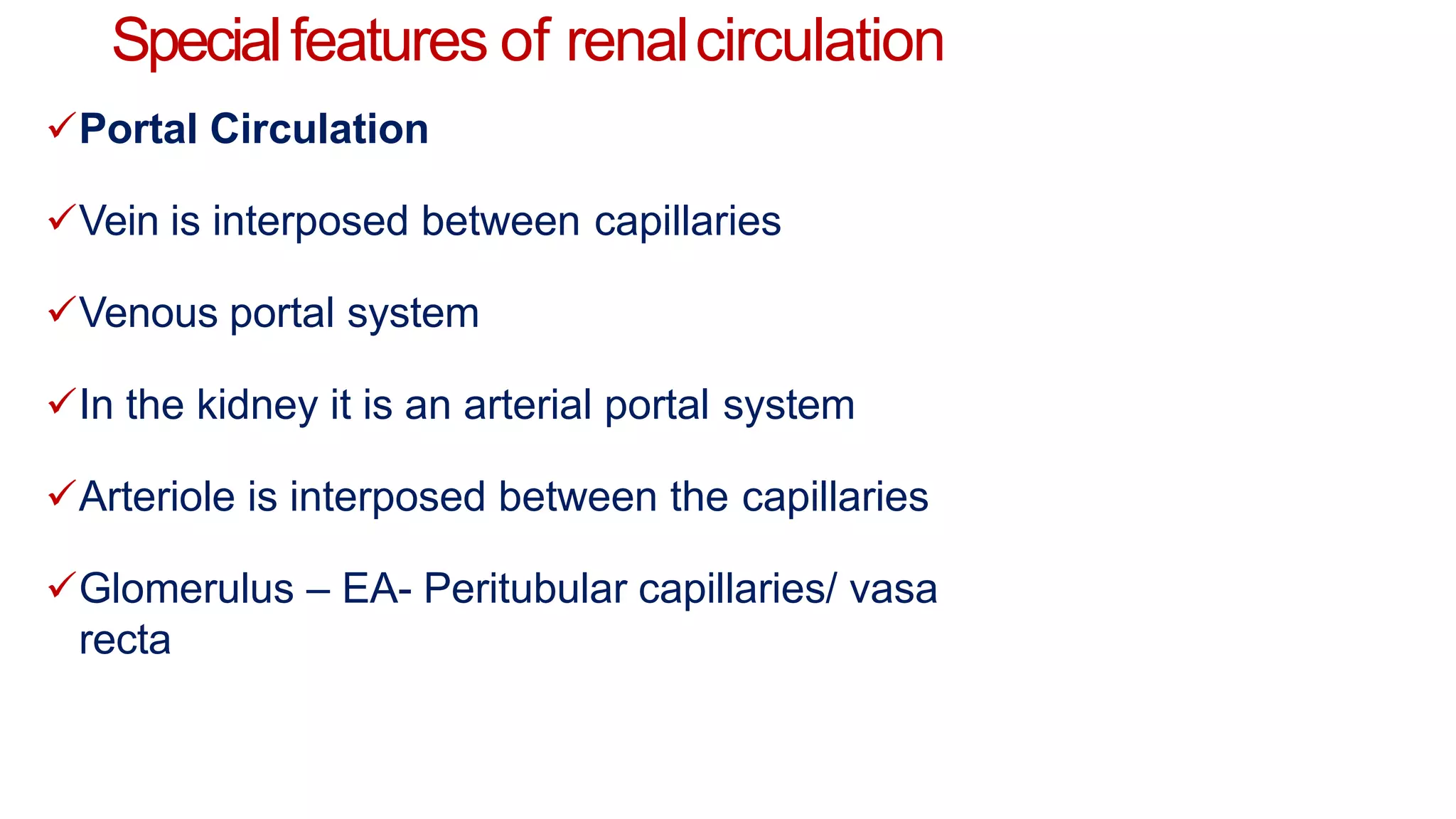 Special features of renal circulation

✓Portal Circulation

✓Vein is interposed between capillaries

✓Venous portal system

✓In the kidney it is an arterial portal system

✓Arteriole is interposed between the capillaries

✓Glomerulus – EA- Peritubular capillaries/ vasa recta